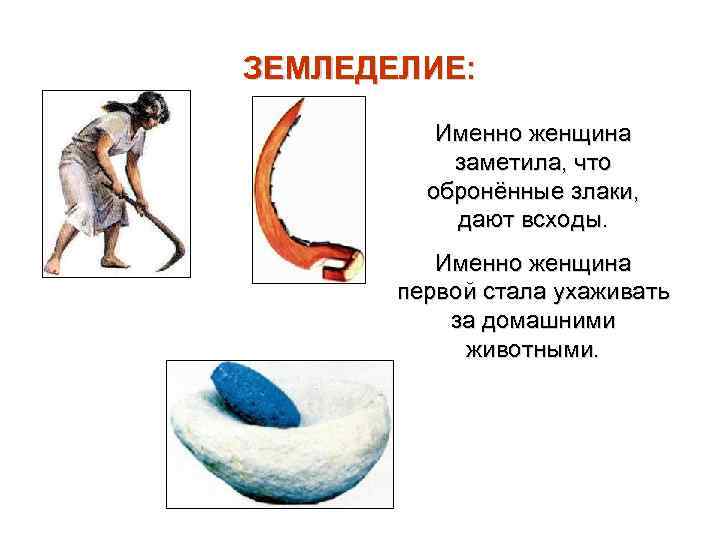 ЗЕМЛЕДЕЛИЕ:

Именно женщина заметила, что обронённые злаки, дают всходы.

Именно женщина первой стала ухаживать за домашними животными.